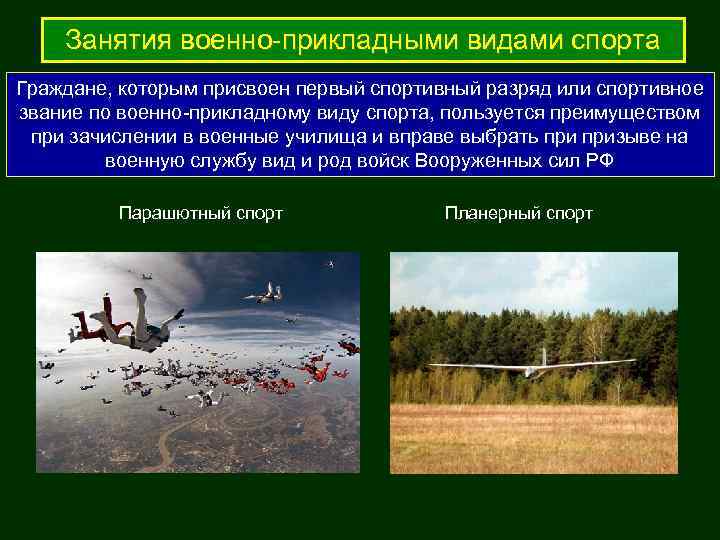 Занятия военно-прикладными видами спорта

Граждане, которым присвоен первый спортивный разряд или спортивное звание по военно-прикладному виду спорта, пользуется преимуществом при зачислении в военные училища и вправе выбрать при призыве на военную службу вид и род войск Вооруженных сил РФ

Парашютный спорт

Планерный спорт